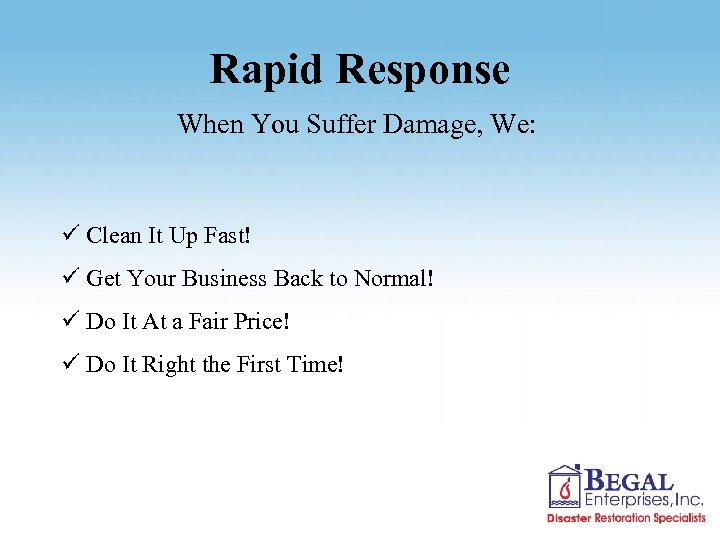 Rapid Response

When You Suffer Damage, We:

✓ Clean It Up Fast!

✓ Get Your Business Back to Normal!

✓ Do It At a Fair Price!

✓ Do It Right the First Time!

BEGAL
Enterprises, Inc.
Disaster Restoration Specialists